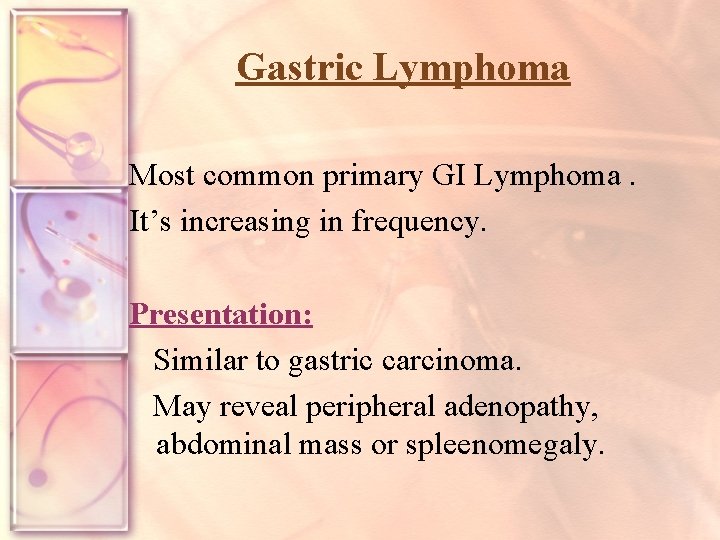 Gastric Lymphoma

Most common primary GI Lymphoma .

It’s increasing in frequency.

Presentation:

Similar to gastric carcinoma.

May reveal peripheral adenopathy, abdominal mass or spleenomegaly.